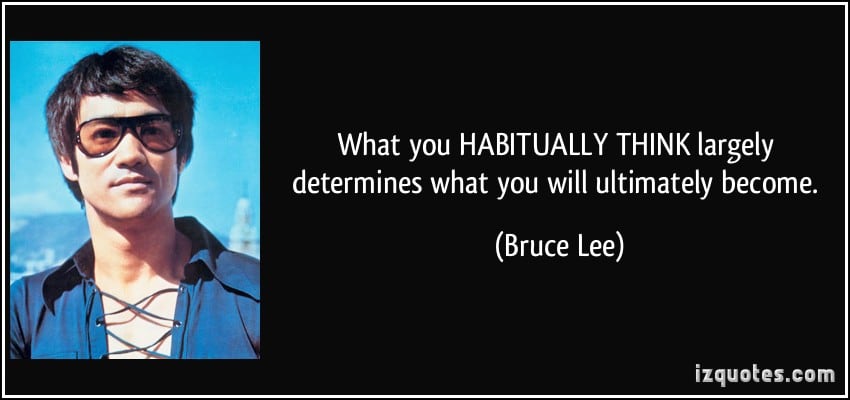 What you HABITUALLY THINK largely determines what you will ultimately become.

(Bruce Lee)

izquotes.com